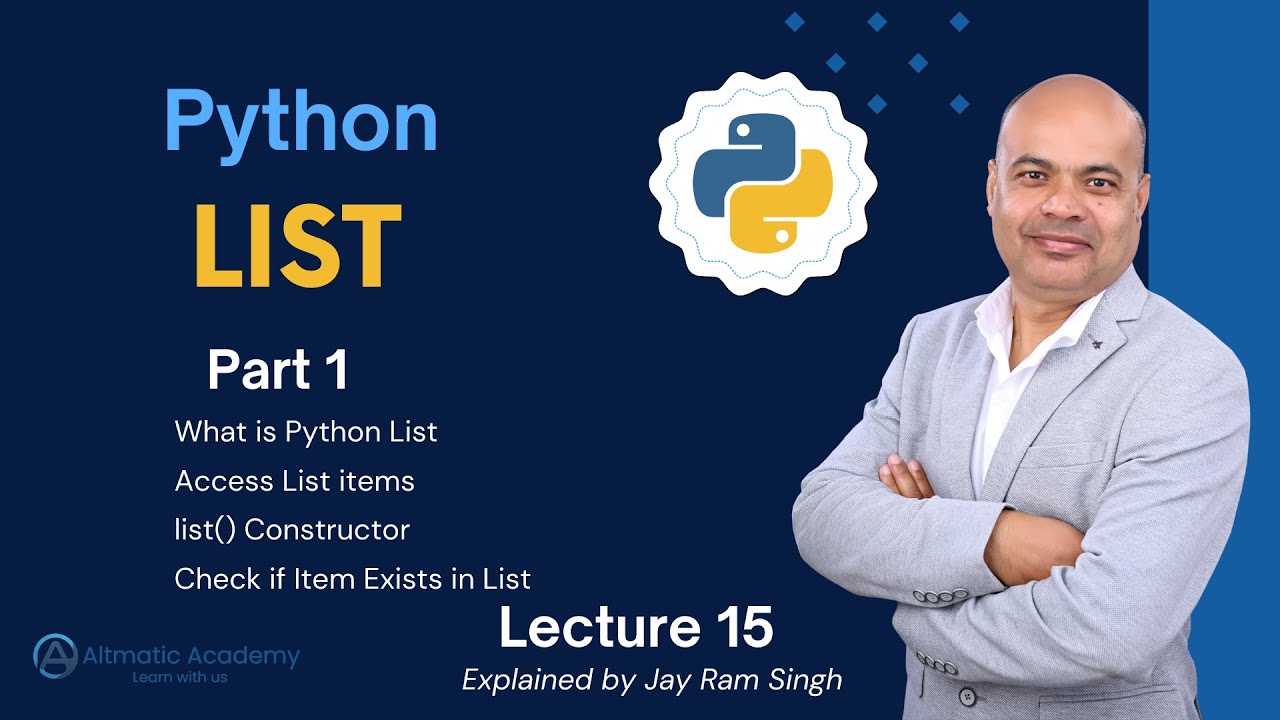 Python
LIST

Part 1
What is Python List
Access List items
list() Constructor
Check if Item Exists in List

Lecture 15
Explained by Jay Ram Singh

Altmatic Academy
Learn with us